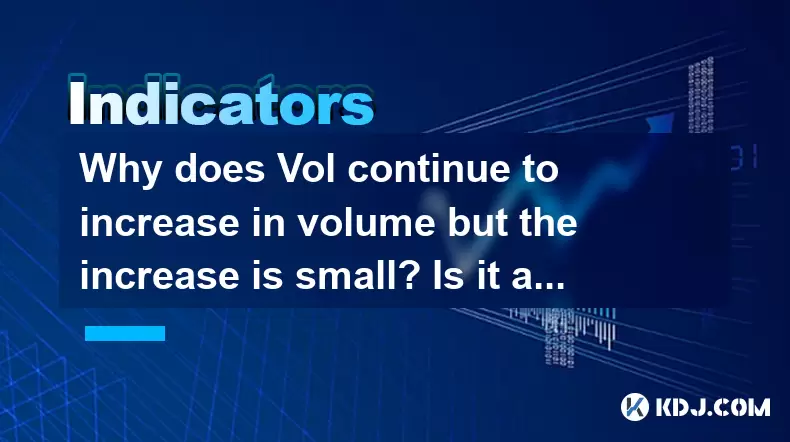 Indicators

Why does Vol continue to increase in volume but the increase is small? Is it a...

KDJ.COM